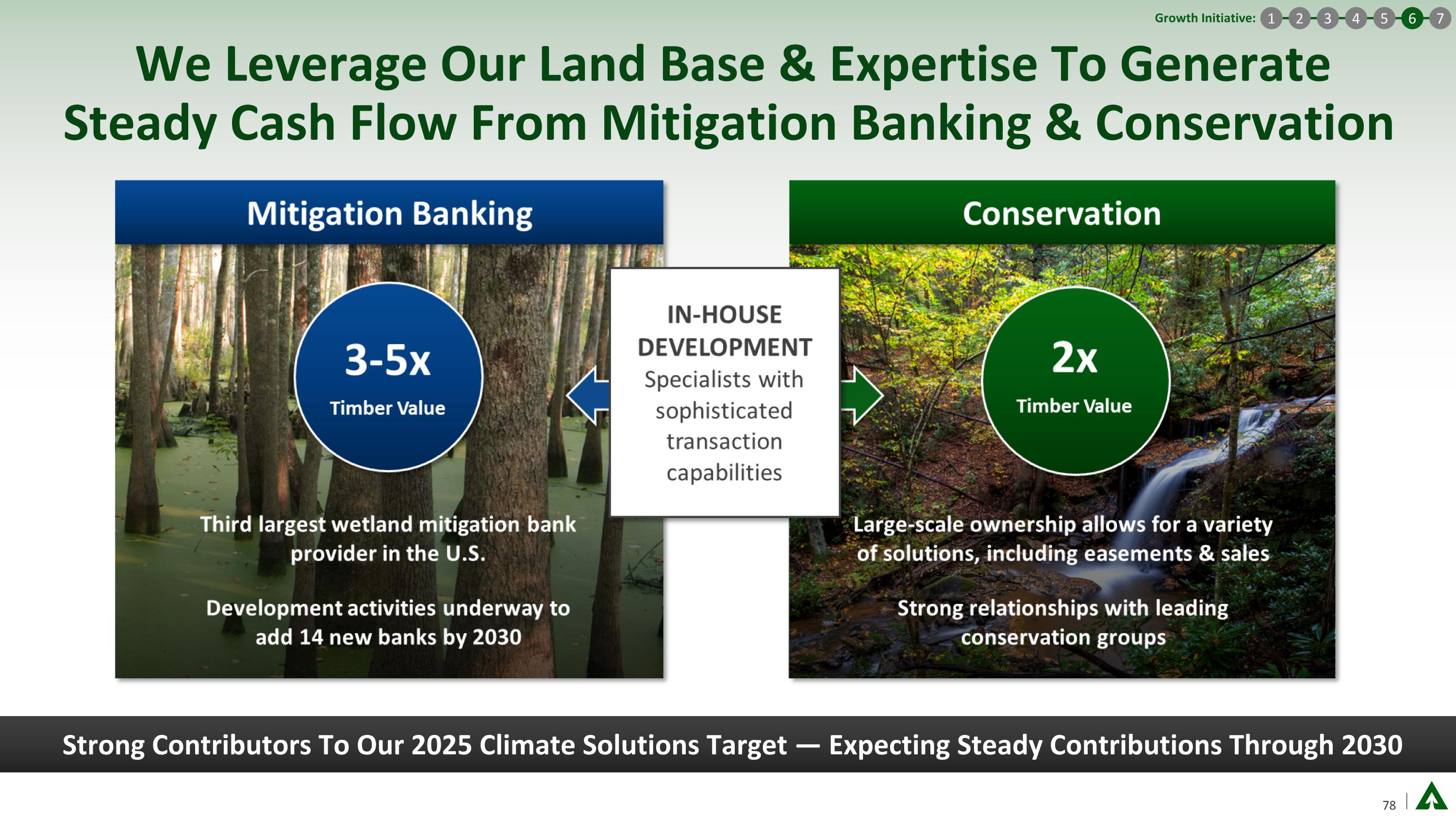 Growth Initiative: 1 2 3 4 5 6 7

We Leverage Our Land Base & Expertise To Generate Steady Cash Flow From Mitigation Banking & Conservation

Mitigation Banking

3-5x
Timber Value

Third largest wetland mitigation bank provider in the U.S.

Development activities underway to add 14 new banks by 2030

IN-HOUSE DEVELOPMENT
Specialists with sophisticated transaction capabilities

Conservation

2x
Timber Value

Large-scale ownership allows for a variety of solutions, including easements & sales

Strong relationships with leading conservation groups

Strong Contributors To Our 2025 Climate Solutions Target — Expecting Steady Contributions Through 2030

78